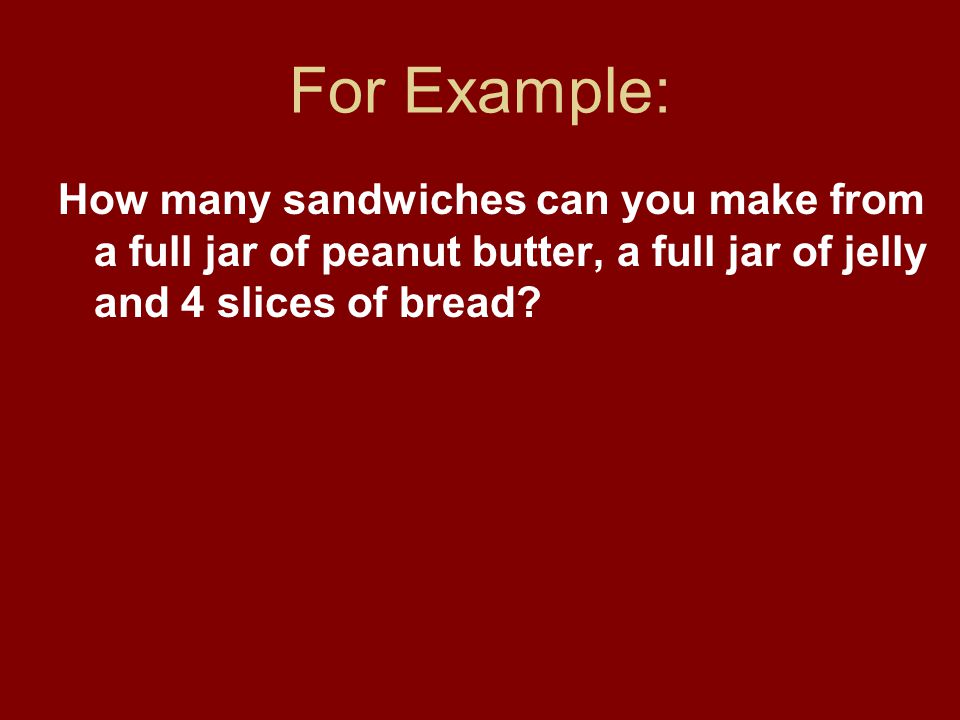 For Example:

How many sandwiches can you make from a full jar of peanut butter, a full jar of jelly and 4 slices of bread?